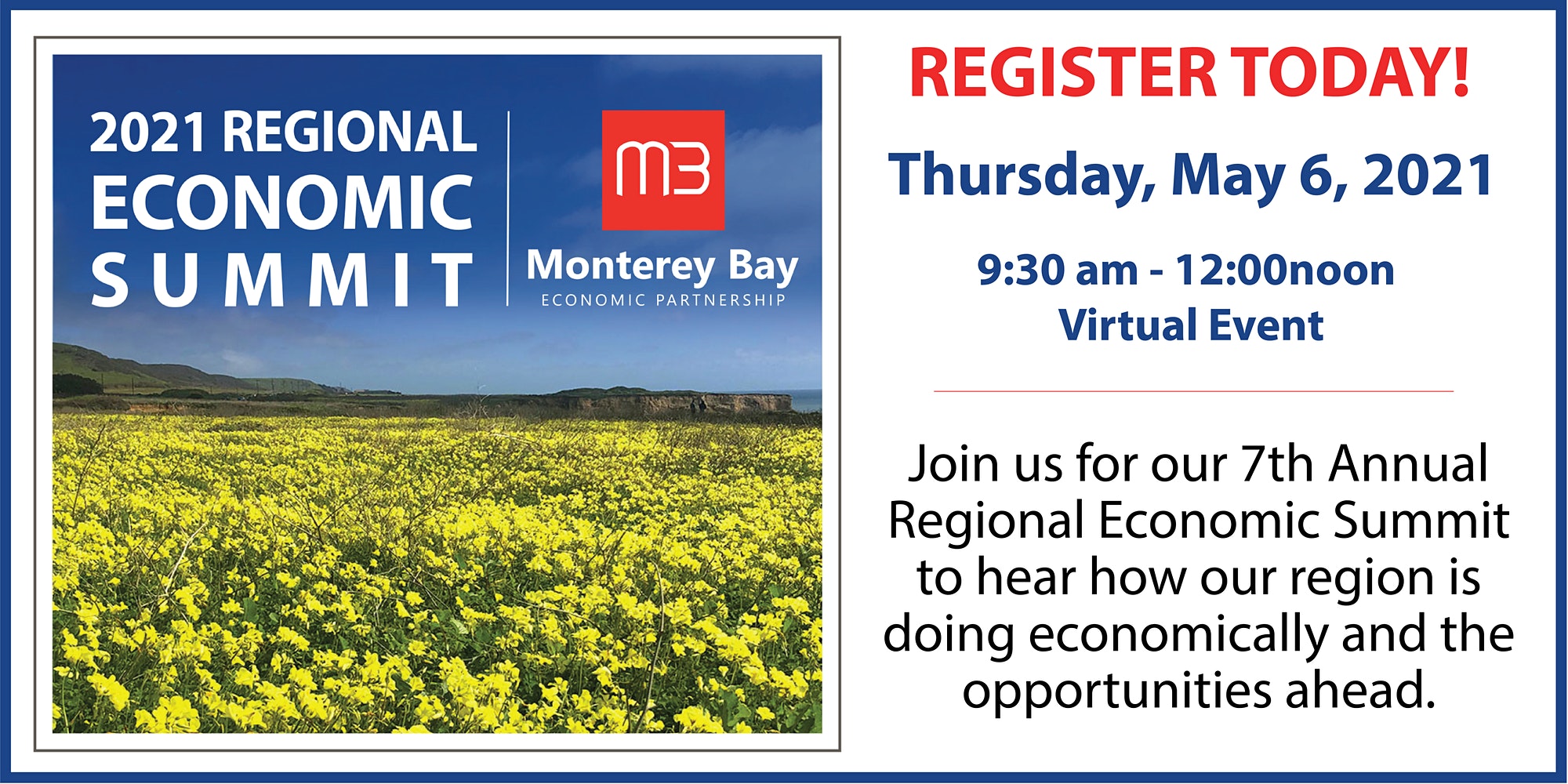 2021 REGIONAL ECONOMIC SUMMIT

MB

Monterey Bay
ECONOMIC PARTNERSHIP

REGISTER TODAY!

Thursday, May 6, 2021

9:30 am - 12:00noon
Virtual Event

Join us for our 7th Annual Regional Economic Summit to hear how our region is doing economically and the opportunities ahead.